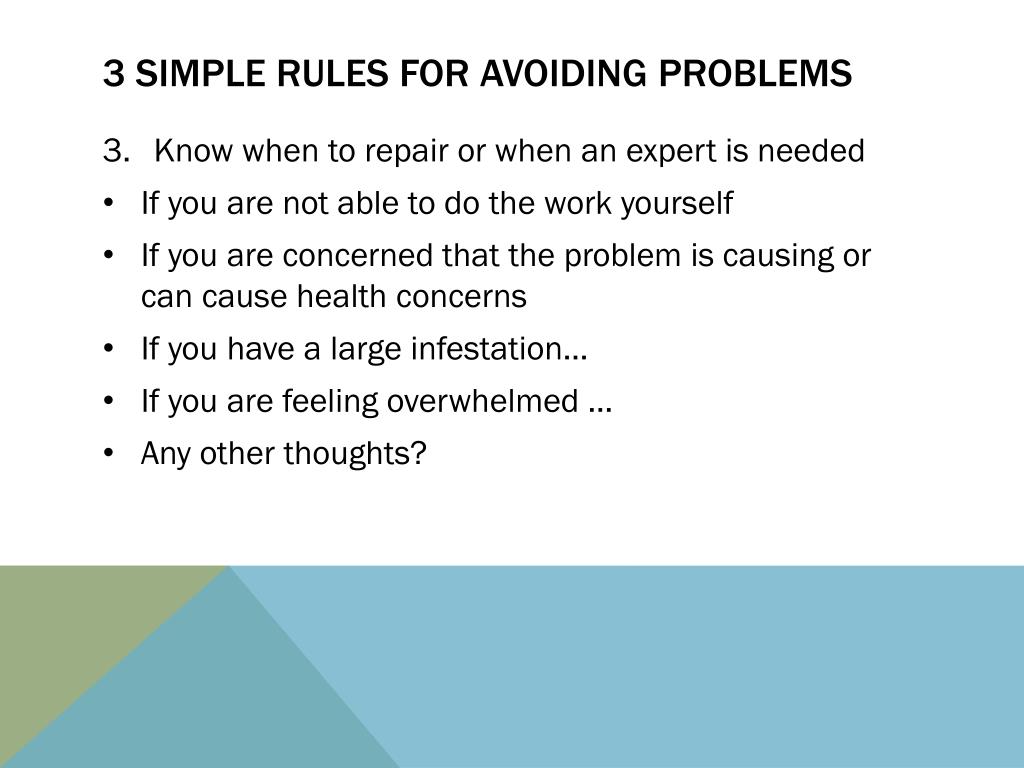 3 SIMPLE RULES FOR AVOIDING PROBLEMS

3. Know when to repair or when an expert is needed

• If you are not able to do the work yourself

• If you are concerned that the problem is causing or can cause health concerns

• If you have a large infestation…

• If you are feeling overwhelmed …

• Any other thoughts?